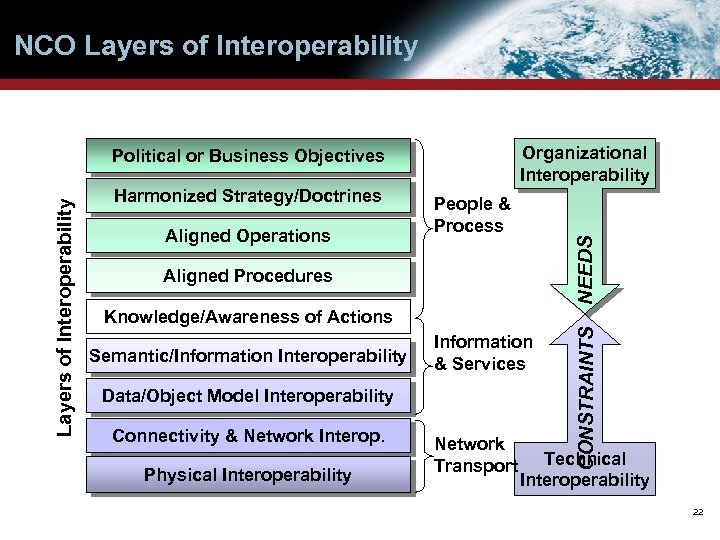 NCO Layers of Interoperability

Layers of Interoperability

Political or Business Objectives

Harmonized Strategy/Doctrines

Aligned Operations

Aligned Procedures

Knowledge/Awareness of Actions

Semantic/Information Interoperability

Data/Object Model Interoperability

Connectivity & Network Interop.

Physical Interoperability

People & Process

Information & Services

Network Transport

Organizational Interoperability

NEEDS

CONSTRAINTS

Technical Interoperability

22